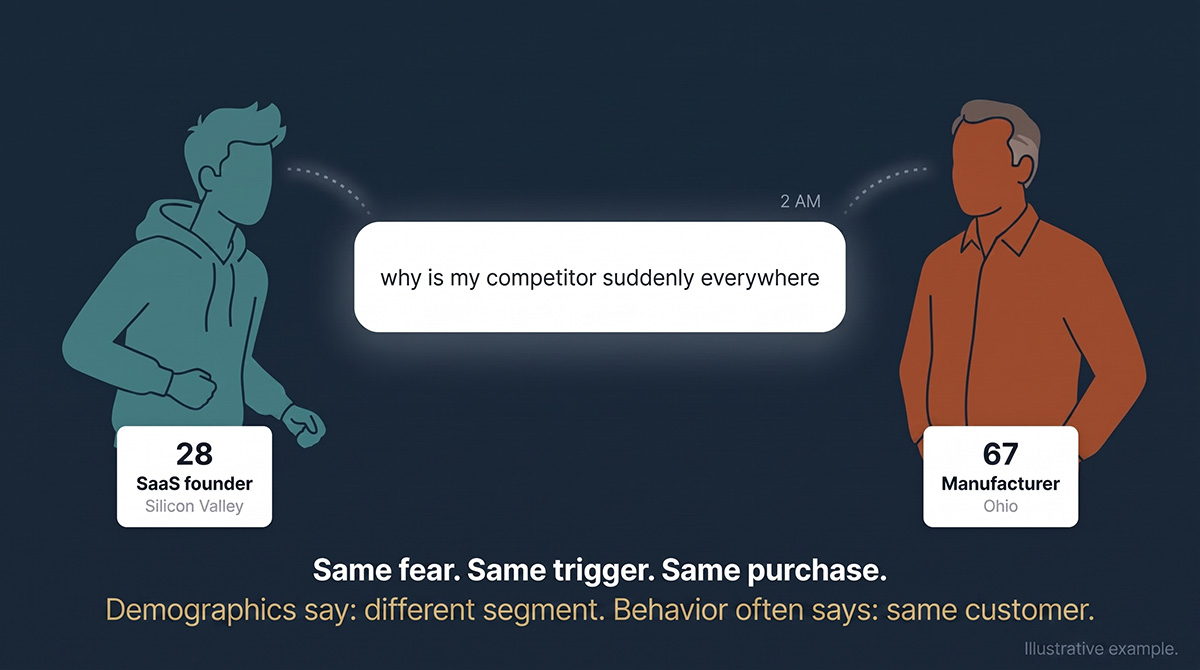 2 AM

why is my competitor suddenly everywhere

28
SaaS founder
Silicon Valley

67
Manufacturer
Ohio

Same fear. Same trigger. Same purchase.

Demographics say: different segment. Behavior often says: same customer.

Illustrative example.